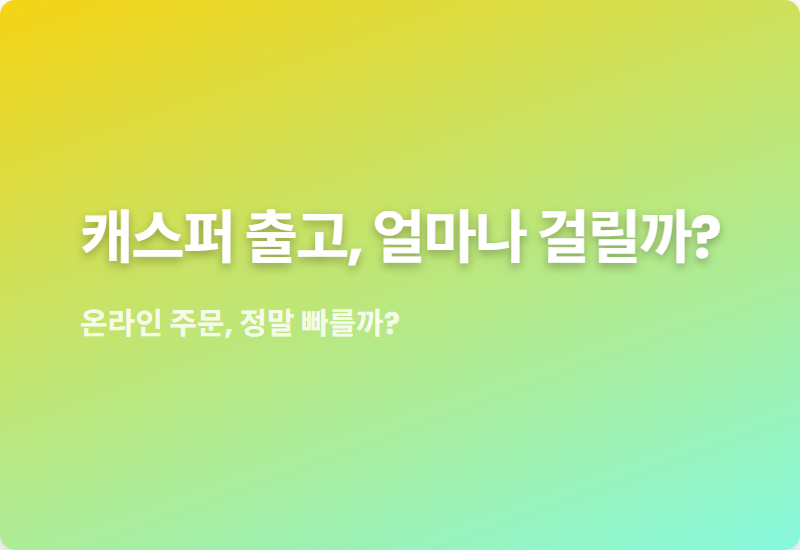 캐스퍼 출고, 얼마나 걸릴까?

온라인 주문, 정말 빠를까?